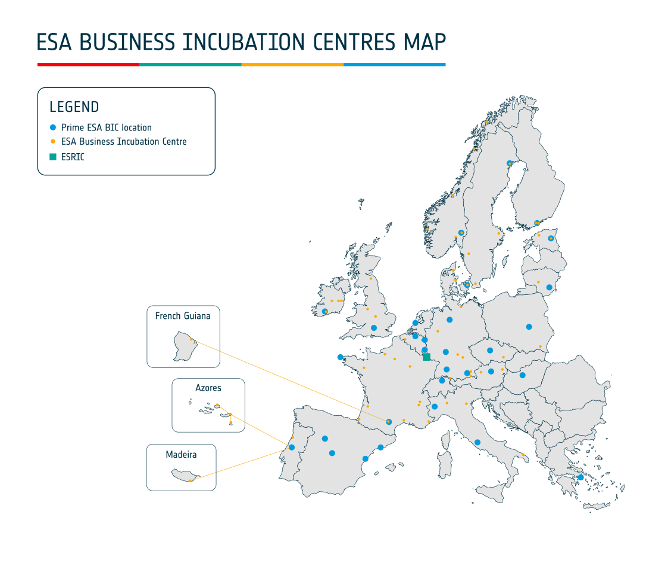 ESA BUSINESS INCUBATION CENTRES MAP

LEGEND
Prime ESA BIC location
ESA Business Incubation Centre
ESRIC

French Guiana

Azores

Madeira